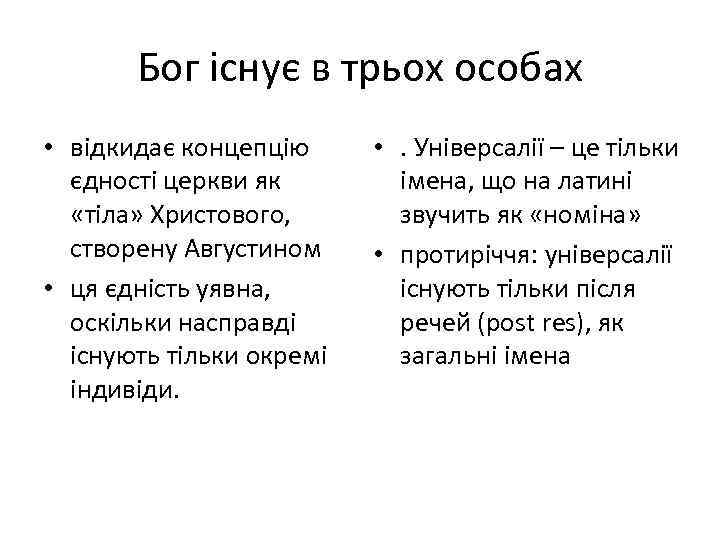 Бог існує в трьох особах

• відкидає концепцію єдності церкви як «тіла» Христового, створену Августином
• ця єдність уявна, оскільки насправді існують тільки окремі індивіди.

• . Універсалії – це тільки імена, що на латині звучить як «номіна»
• протиріччя: універсалії існують тільки після речей (post res), як загальні імена